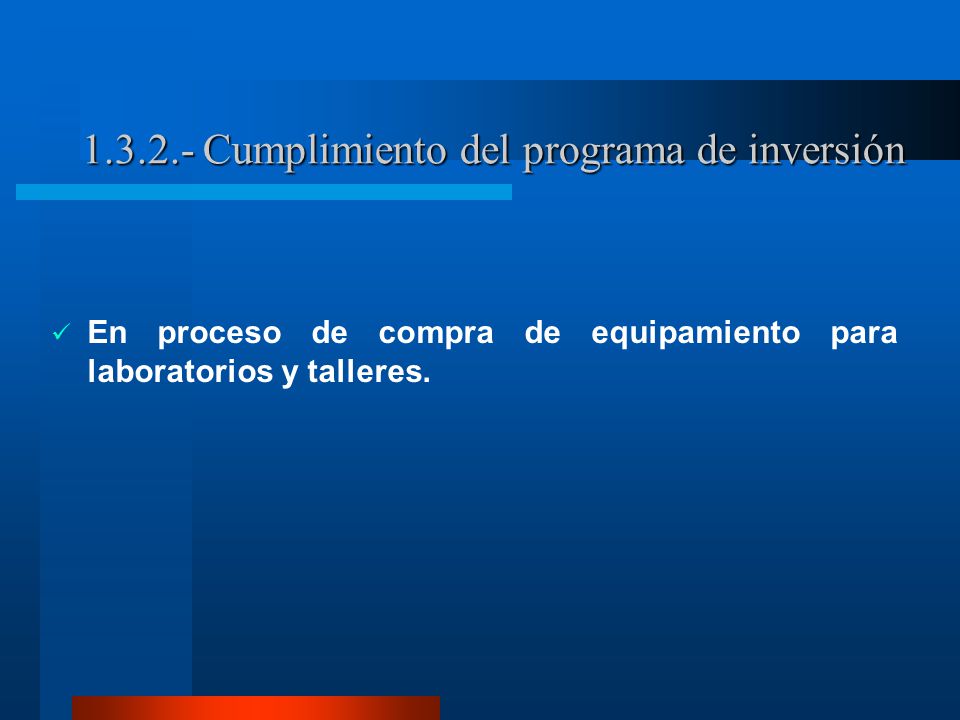 1.3.2.- Cumplimiento del programa de inversión

✓ En proceso de compra de equipamiento para laboratorios y talleres.